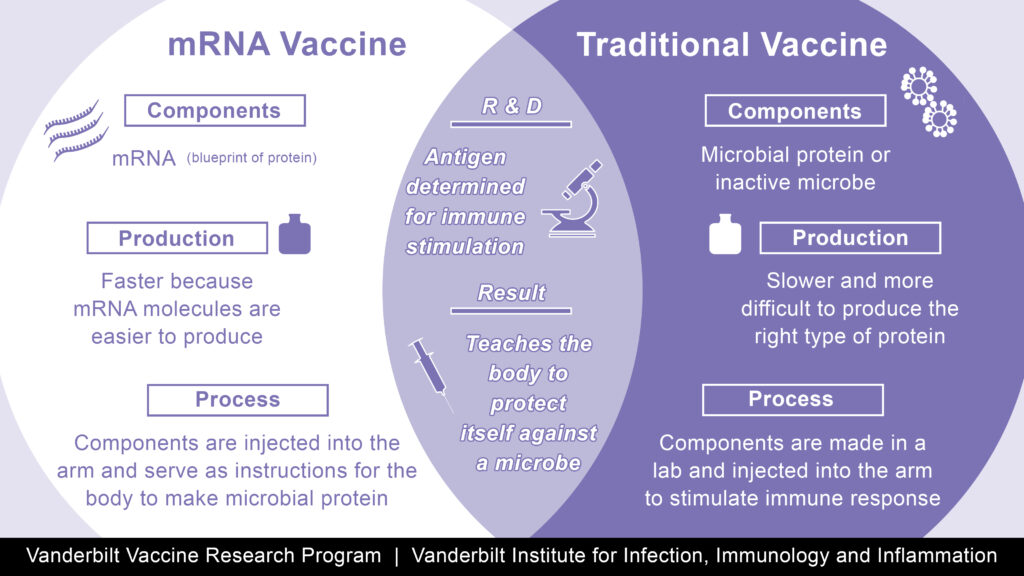 mRNA Vaccine

Components

mRNA (blueprint of protein)

Production

Faster because mRNA molecules are easier to produce

Process

Components are injected into the arm and serve as instructions for the body to make microbial protein

R & D

Antigen determined for immune stimulation

Result

Teaches the body to protect itself against a microbe

Traditional Vaccine

Components

Microbial protein or inactive microbe

Production

Slower and more difficult to produce the right type of protein

Process

Components are made in a lab and injected into the arm to stimulate immune response

Vanderbilt Vaccine Research Program | Vanderbilt Institute for Infection, Immunology and Inflammation